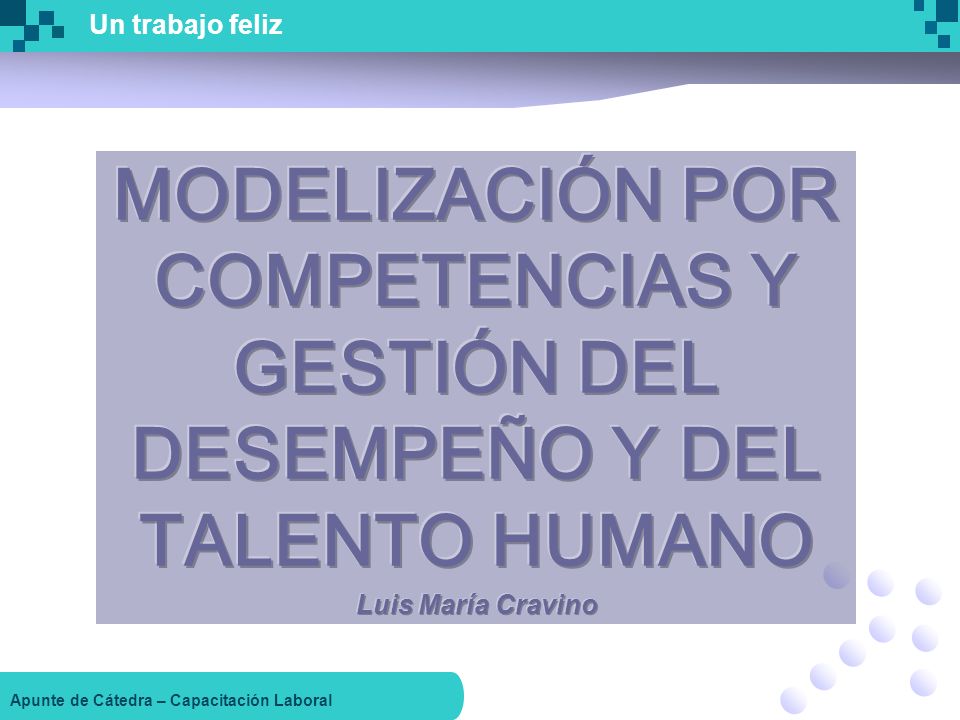 Un trabajo feliz

MODELIZACIÓN POR COMPETENCIAS Y GESTIÓN DEL DESEMPEÑO Y DEL TALENTO HUMANO

Luis María Cravino

Apunte de Cátedra – Capacitación Laboral